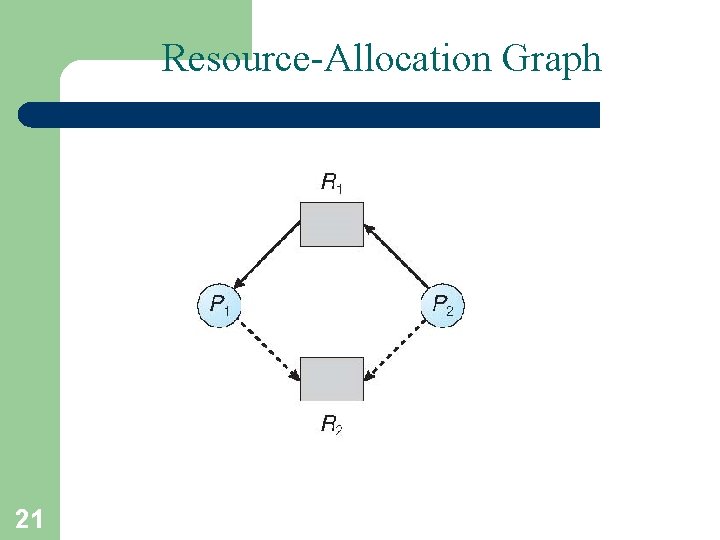 Resource-Allocation Graph

$R_1$

$P_1$

$P_2$

$R_2$

21